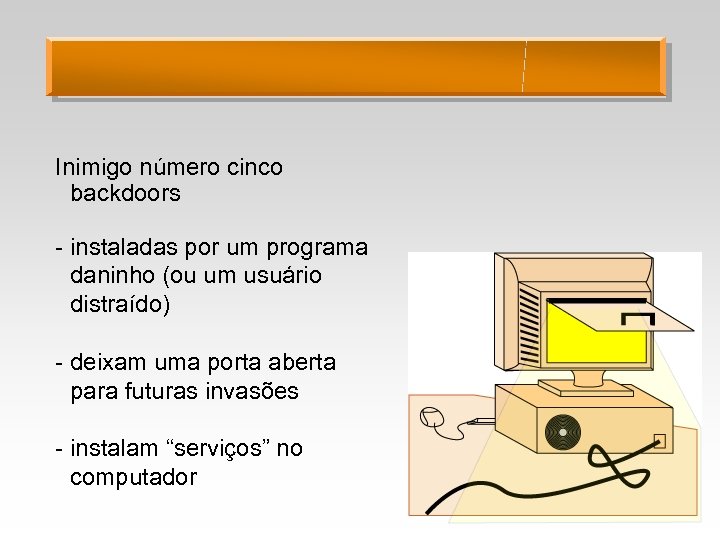 Inimigo número cinco
backdoors

- instaladas por um programa daninho (ou um usuário distraído)

- deixam uma porta aberta para futuras invasões

- instalam “serviços” no computador